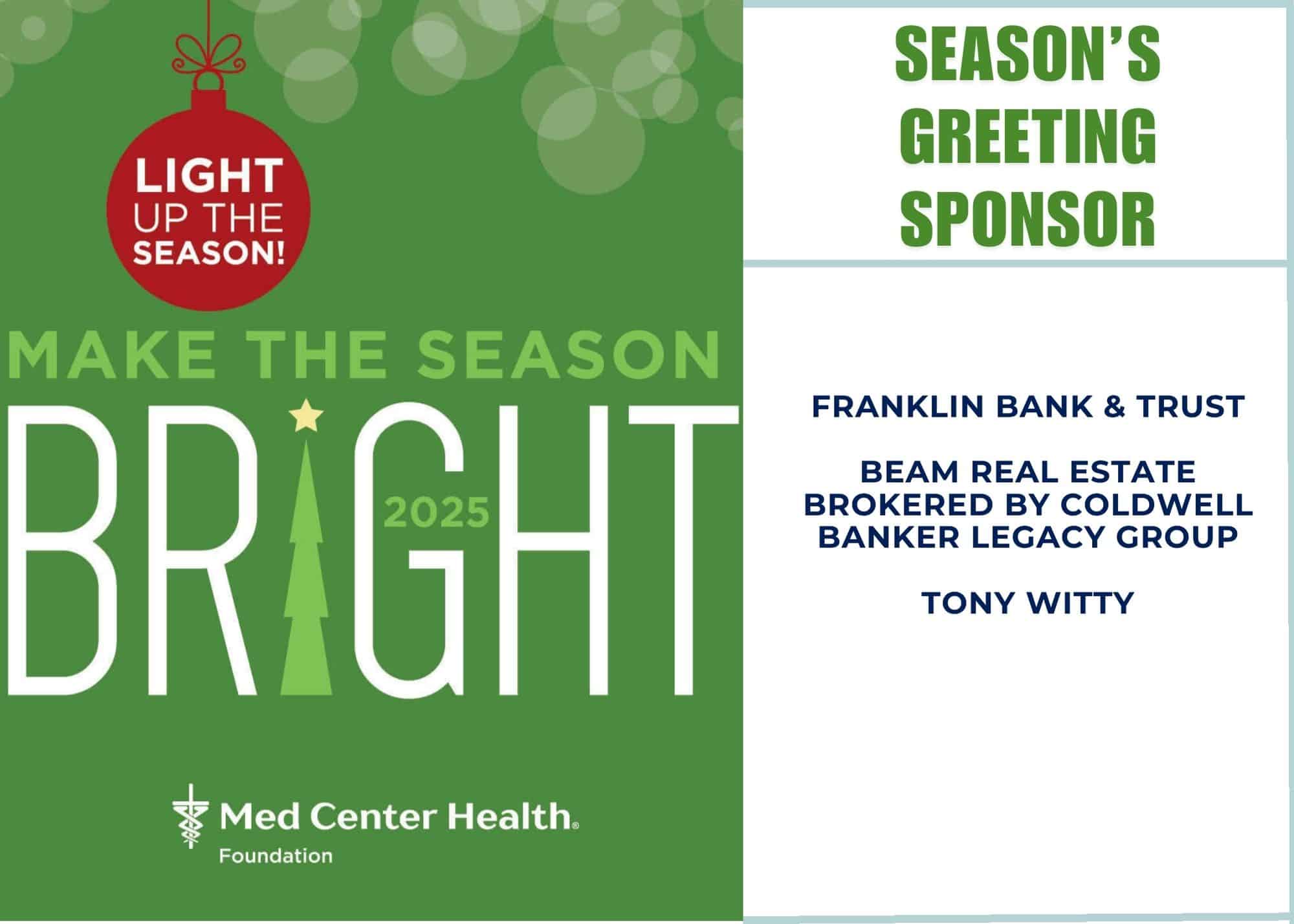 LIGHT UP THE SEASON!

MAKE THE SEASON

BRIGHT

2025

Med Center Health.
Foundation

SEASON'S GREETING SPONSOR

FRANKLIN BANK & TRUST

BEAM REAL ESTATE BROKERED BY COLDWELL BANKER LEGACY GROUP

TONY WITTY